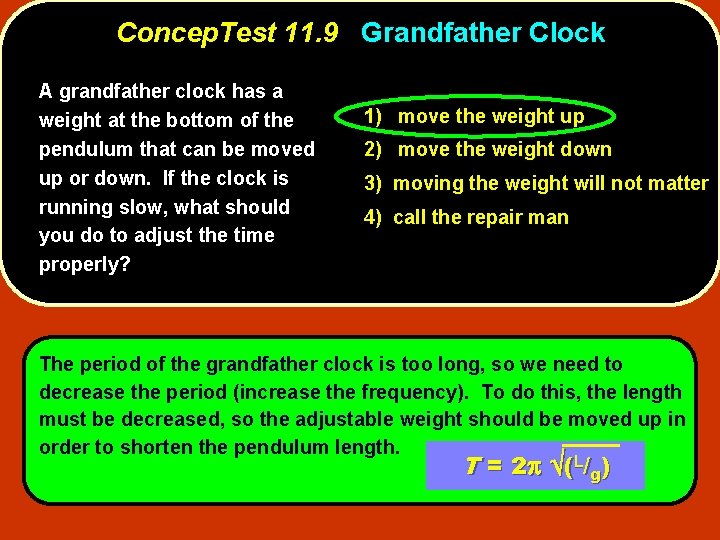 ConcepTest 11.9 Grandfather Clock

A grandfather clock has a weight at the bottom of the pendulum that can be moved up or down. If the clock is running slow, what should you do to adjust the time properly?

1) move the weight up
2) move the weight down
3) moving the weight will not matter
4) call the repair man

The period of the grandfather clock is too long, so we need to decrease the period (increase the frequency). To do this, the length must be decreased, so the adjustable weight should be moved up in order to shorten the pendulum length.

$T = 2\pi \sqrt{(L/g)}$